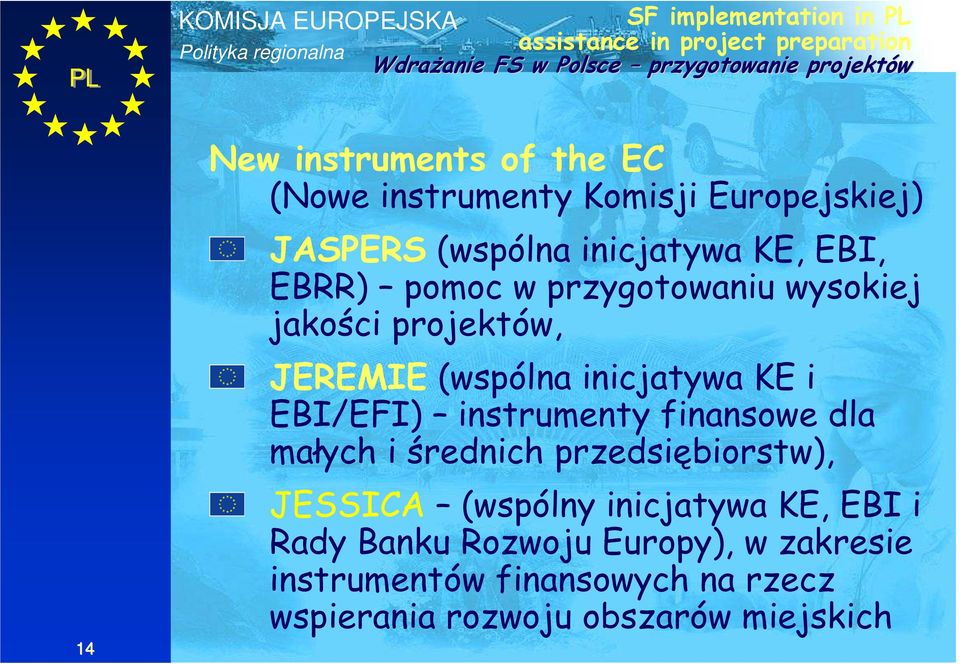 PL

KOMISJA EUROPEJSKA
Polityka regionalna

SF implementation in PL
assistance in project preparation
Wdrażanie FS w Polsce – przygotowanie projektów

New instruments of the EC
(Nowe instrumenty Komisji Europejskiej)

JASPERS (wspólna inicjatywa KE, EBI, EBRR) – pomoc w przygotowaniu wysokiej jakości projektów,

JEREMIE (wspólna inicjatywa KE i EBI/EFI) – instrumenty finansowe dla małych i średnich przedsiębiorstw),

JESSICA – (wspólny inicjatywa KE, EBI i Rady Banku Rozwoju Europy), w zakresie instrumentów finansowych na rzecz wspierania rozwoju obszarów miejskich

14